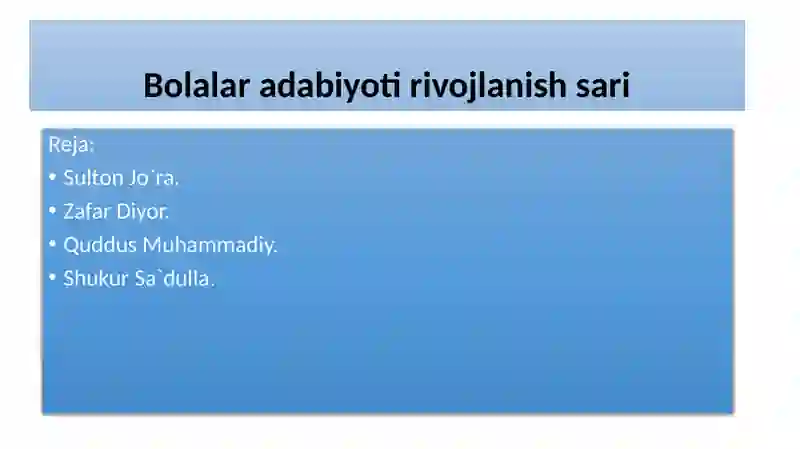 Bolalar adabiyoti rivojlanish sari

Reja:
• Sulton Jo`ra.
• Zafar Diyor.
• Quddus Muhammadiy.
• Shukur Sa`dulla.